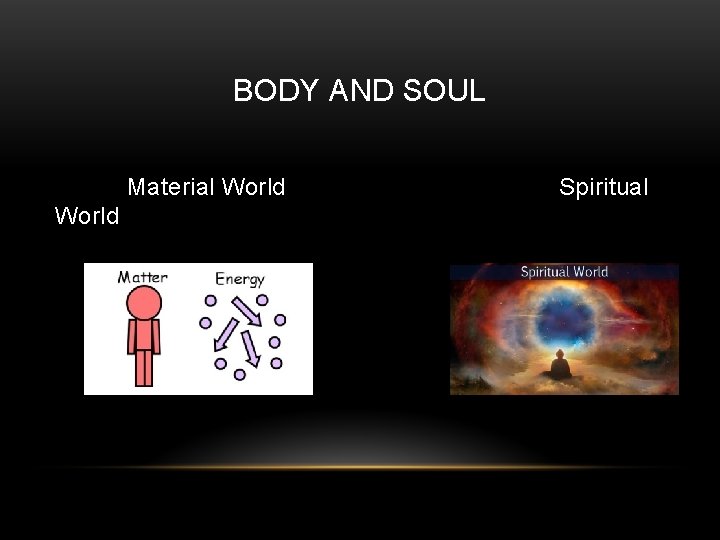 BODY AND SOUL

Material World Spiritual World

Matter Energy

Spiritual World